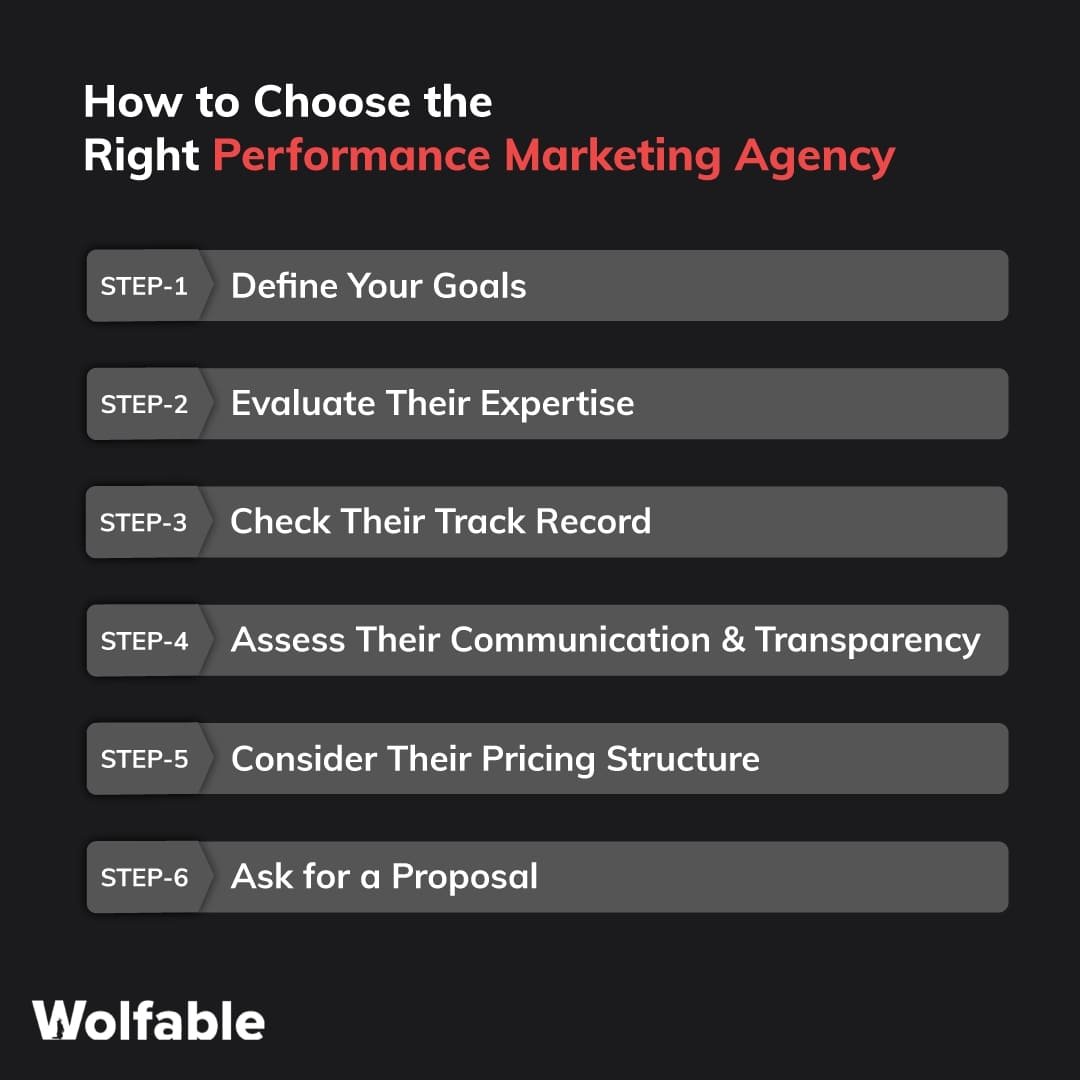 How to Choose the Right Performance Marketing Agency

STEP-1 Define Your Goals

STEP-2 Evaluate Their Expertise

STEP-3 Check Their Track Record

STEP-4 Assess Their Communication & Transparency

STEP-5 Consider Their Pricing Structure

STEP-6 Ask for a Proposal

Wolfable